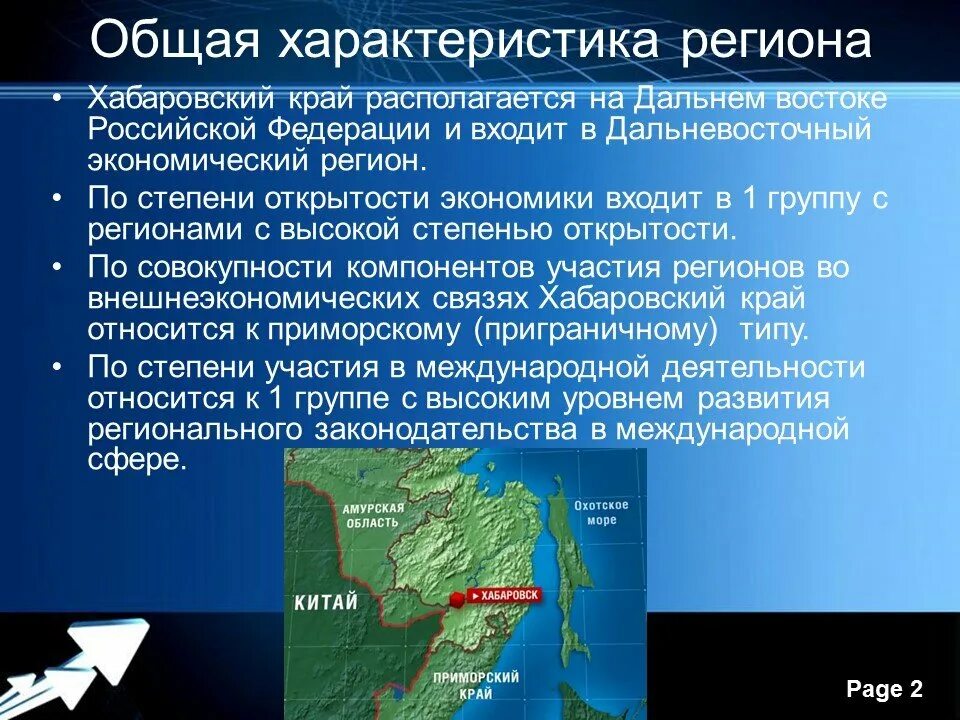 Общая характеристика региона

• Хабаровский край располагается на Дальнем востоке Российской Федерации и входит в Дальневосточный экономический регион.

• По степени открытости экономики входит в 1 группу с регионами с высокой степенью открытости.

• По совокупности компонентов участия регионов во внешнеэкономических связях Хабаровский край относится к приморскому (приграничному) типу.

• По степени участия в международной деятельности относится к 1 группе с высоким уровнем развития регионального законодательства в международной сфере.

АМУРСКАЯ ОБЛАСТЬ

Охотское море

КИТАЙ

ХАБАРОВСК

ПРИМОРСКИЙ КРАЙ

Page 2